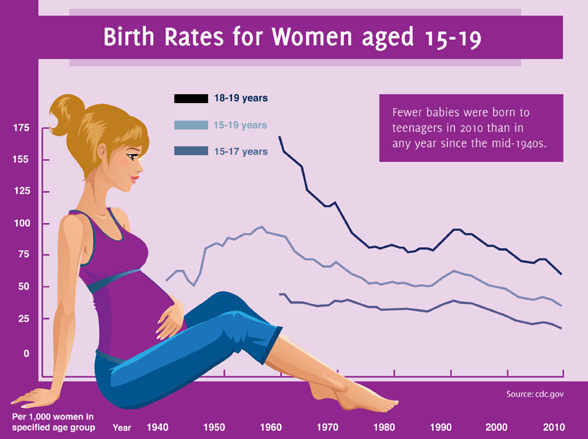 Birth Rates for Women aged 15-19

18-19 years
15-19 years
15-17 years

Fewer babies were born to teenagers in 2010 than in any year since the mid-1940s.

175
155
125
100
75
50
25
0

Source: cdc.gov

Per 1,000 women in specified age group

Year 1940 1950 1960 1970 1980 1990 2000 2010